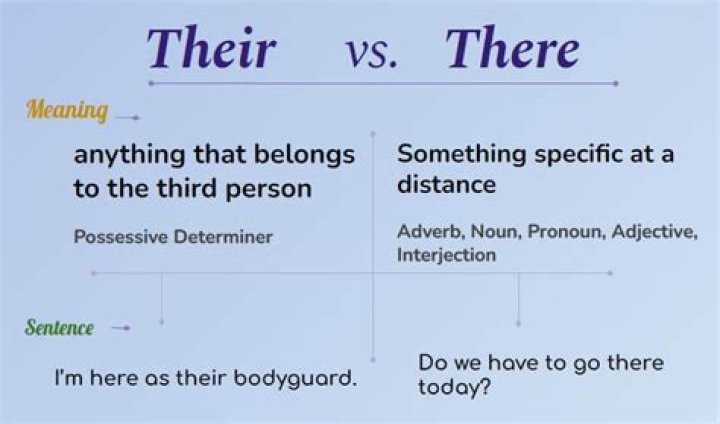 Their vs. There

Meaning

anything that belongs to the third person

Possessive Determiner

Something specific at a distance

Adverb, Noun, Pronoun, Adjective, Interjection

Sentence

I'm here as their bodyguard.

Do we have to go there today?